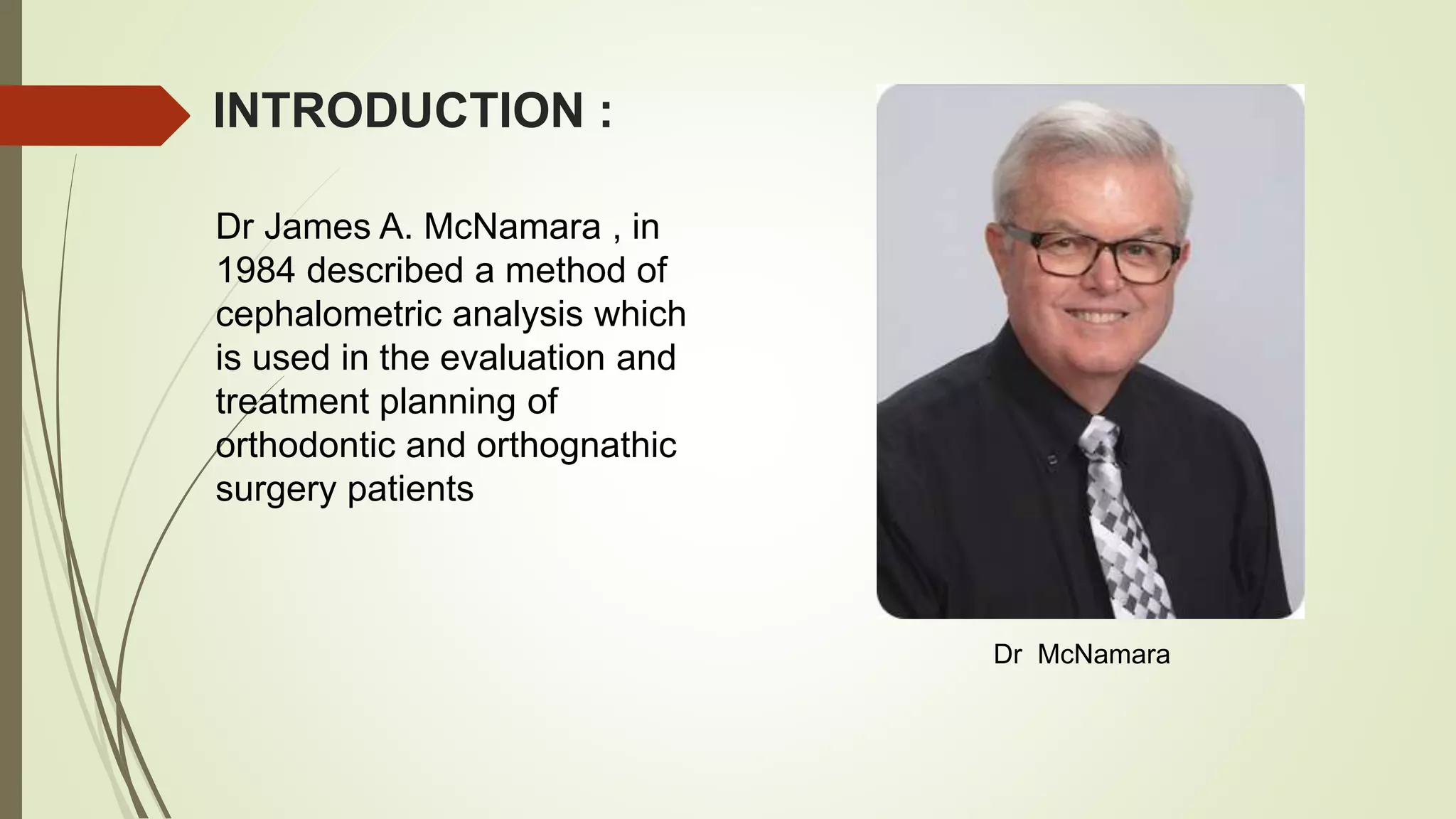 INTRODUCTION :

Dr James A. McNamara , in 1984 described a method of cephalometric analysis which is used in the evaluation and treatment planning of orthodontic and orthognathic surgery patients

Dr McNamara